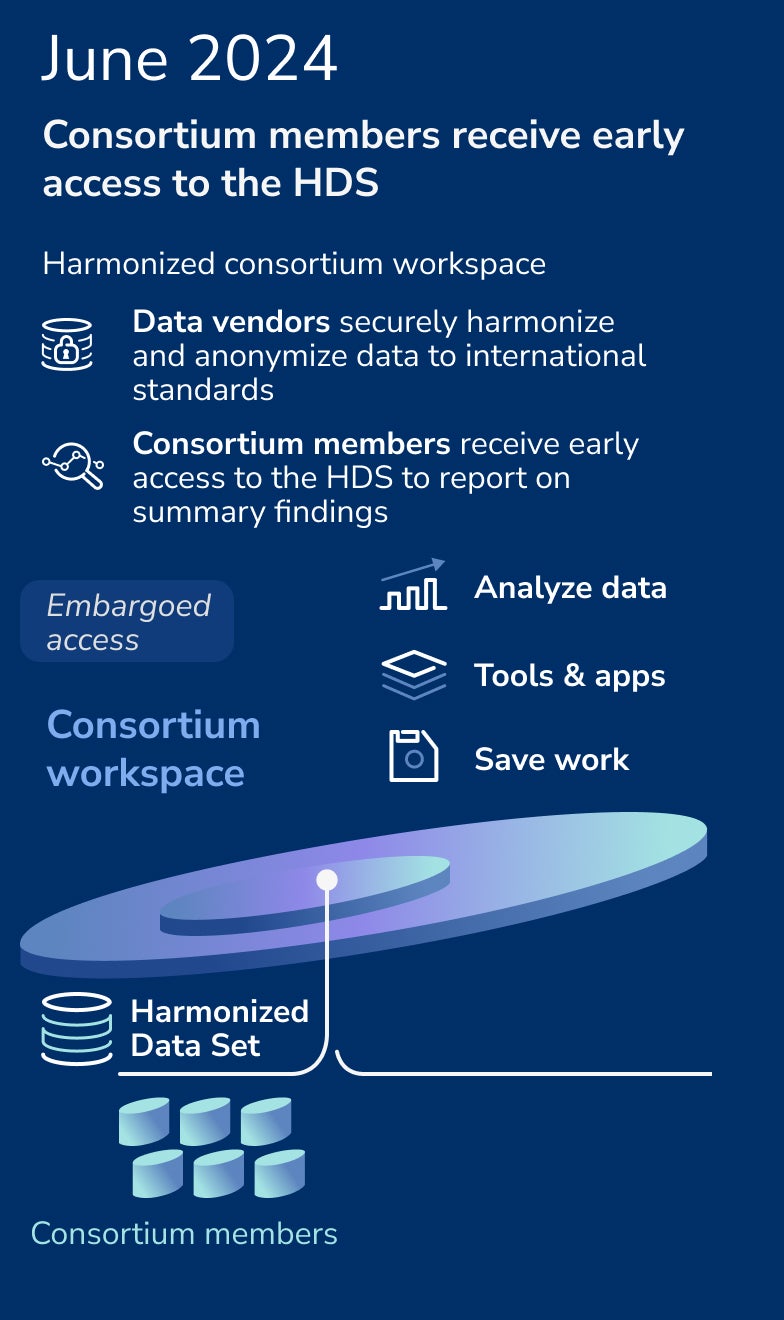 June 2024

Consortium members receive early access to the HDS

Harmonized consortium workspace

Data vendors securely harmonize and anonymize data to international standards

Consortium members receive early access to the HDS to report on summary findings

Embargoed access

Consortium workspace

Analyze data

Tools & apps

Save work

Harmonized Data Set

Consortium members